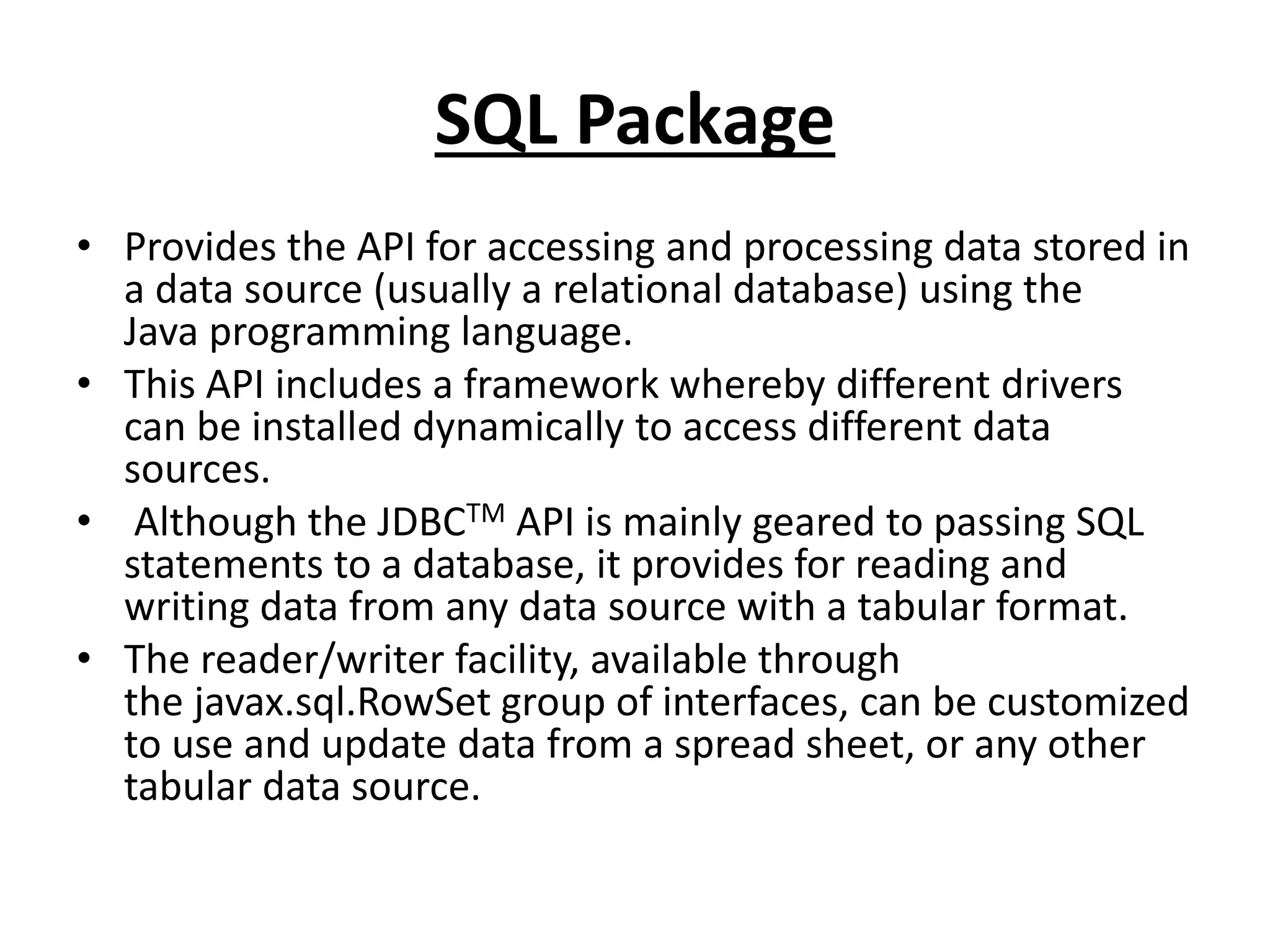 SQL Package

• Provides the API for accessing and processing data stored in a data source (usually a relational database) using the Java programming language.
• This API includes a framework whereby different drivers can be installed dynamically to access different data sources.
• Although the JDBC$^{TM}$ API is mainly geared to passing SQL statements to a database, it provides for reading and writing data from any data source with a tabular format.
• The reader/writer facility, available through the javax.sql.RowSet group of interfaces, can be customized to use and update data from a spread sheet, or any other tabular data source.